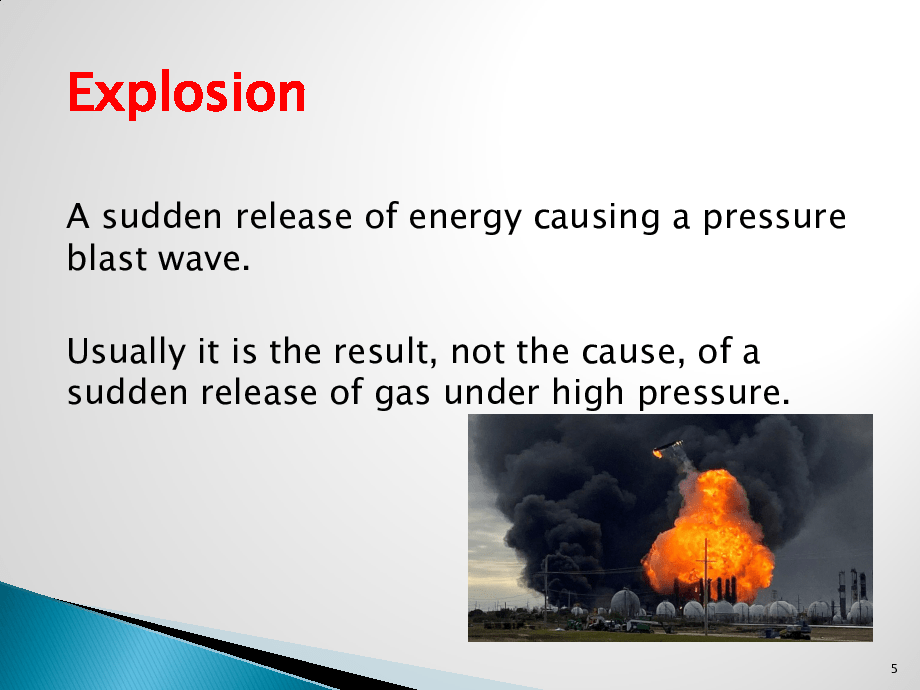 Explosion

A sudden release of energy causing a pressure blast wave.

Usually it is the result, not the cause, of a sudden release of gas under high pressure.

5